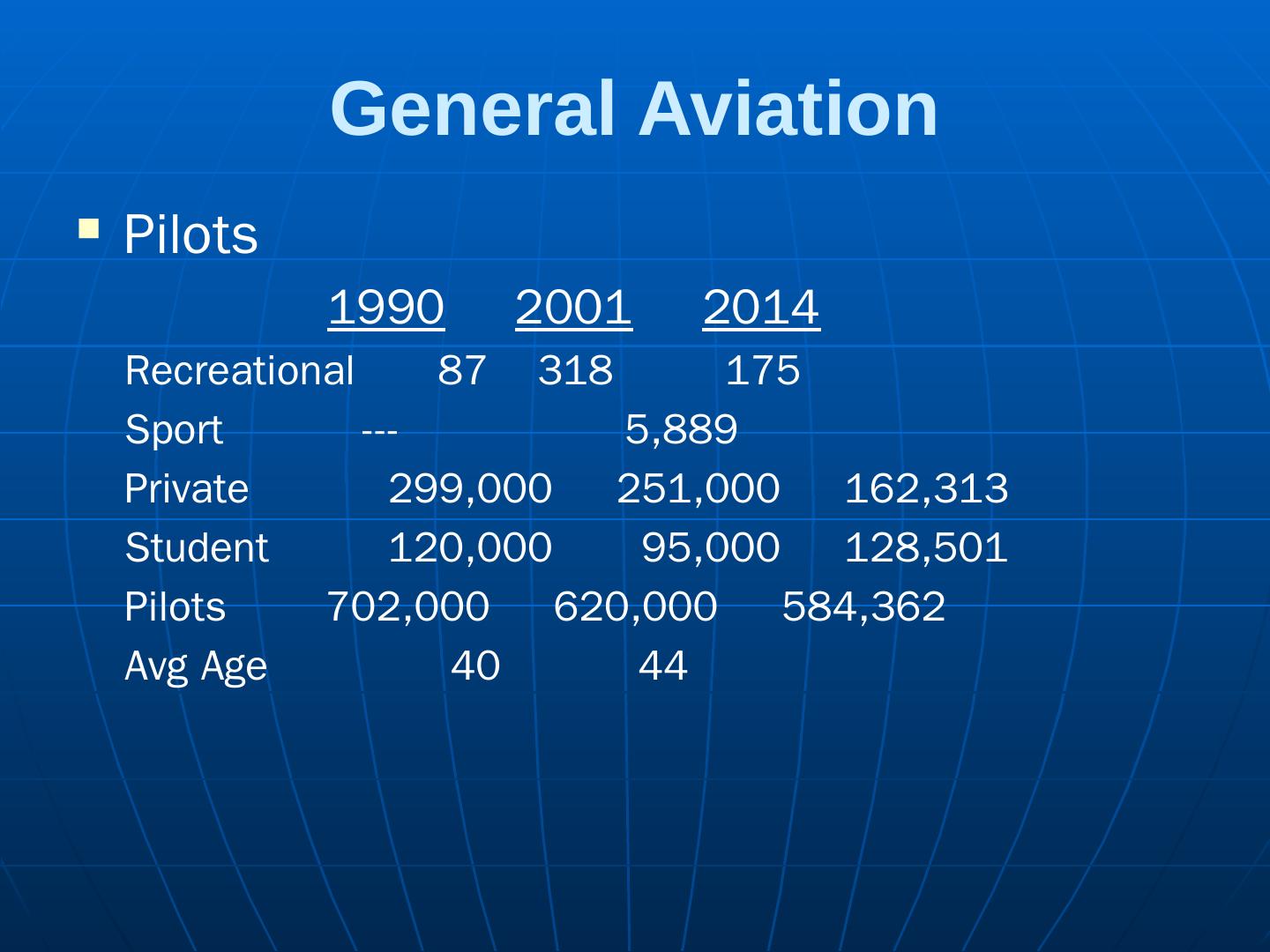 General Aviation

Pilots

| | 1990 | 2001 | 2014 |
|---|---|---|---|
| Recreational | 87 | 318 | 175 |
| Sport | --- | | 5,889 |
| Private | 299,000 | 251,000 | 162,313 |
| Student | 120,000 | 95,000 | 128,501 |
| Pilots | 702,000 | 620,000 | 584,362 |
| Avg Age | 40 | 44 | |